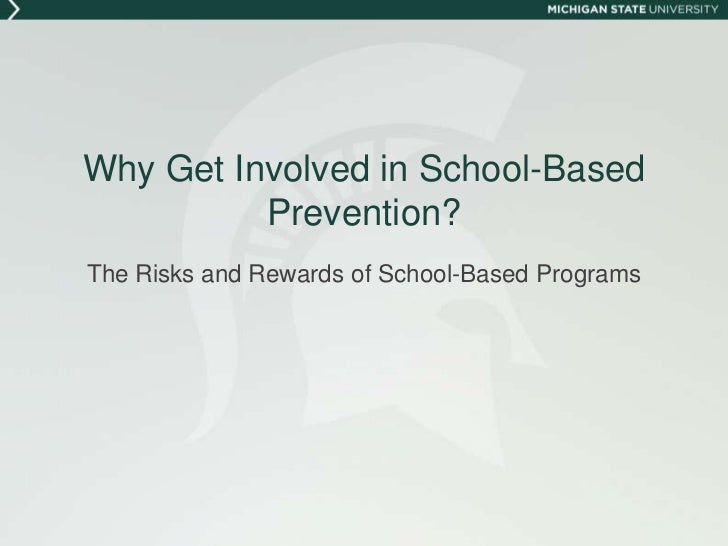 MICHIGAN STATE UNIVERSITY

Why Get Involved in School-Based Prevention?

The Risks and Rewards of School-Based Programs